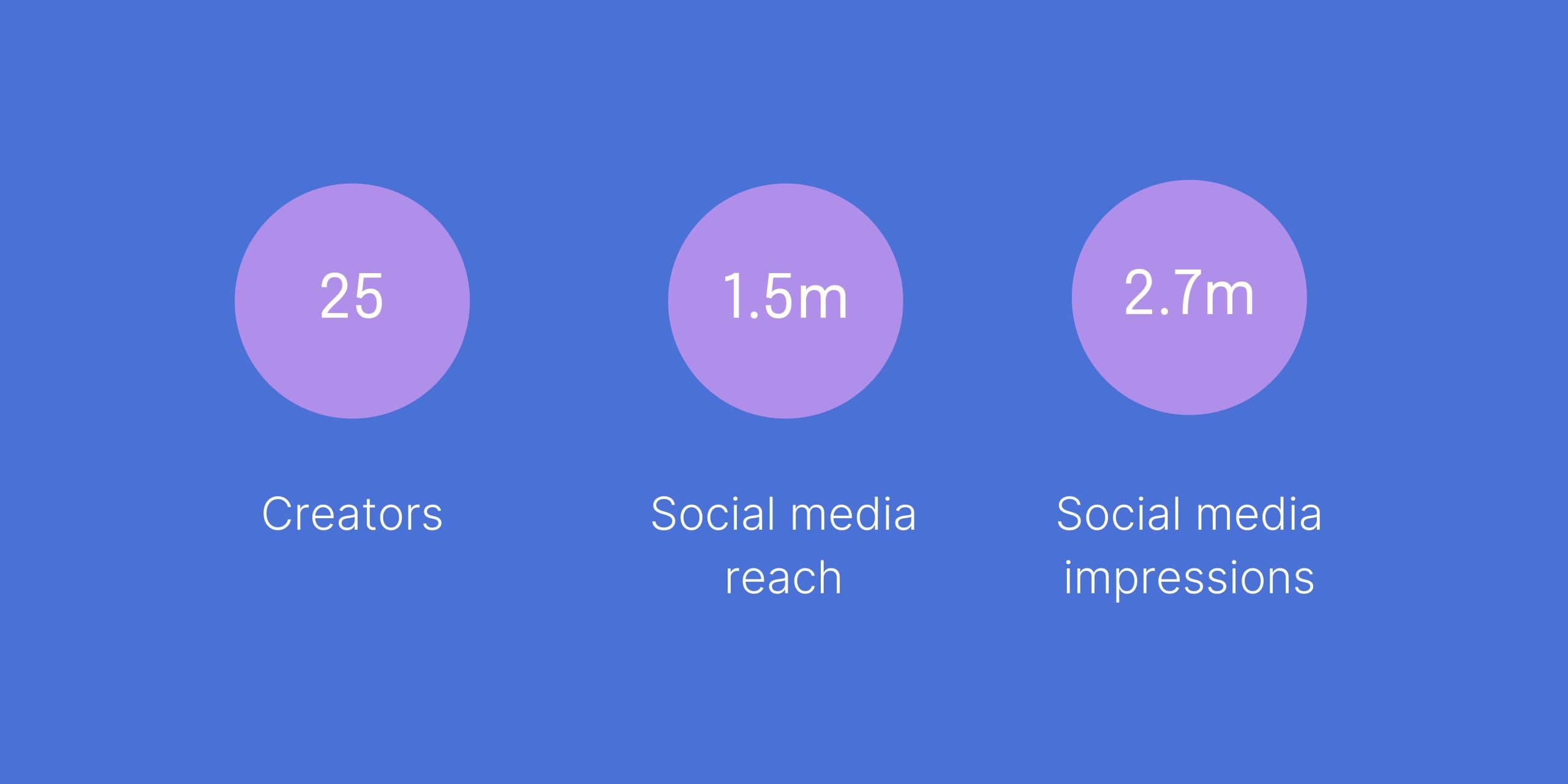 25

Creators

1.5m

Social media reach

2.7m

Social media impressions